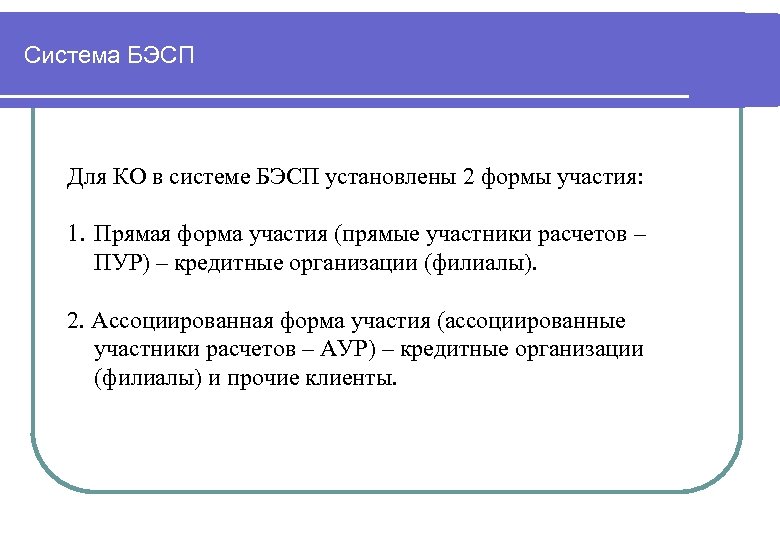 Система БЭСП

Для КО в системе БЭСП установлены 2 формы участия:

1. Прямая форма участия (прямые участники расчетов – ПУР) – кредитные организации (филиалы).

2. Ассоциированная форма участия (ассоциированные участники расчетов – АУР) – кредитные организации (филиалы) и прочие клиенты.